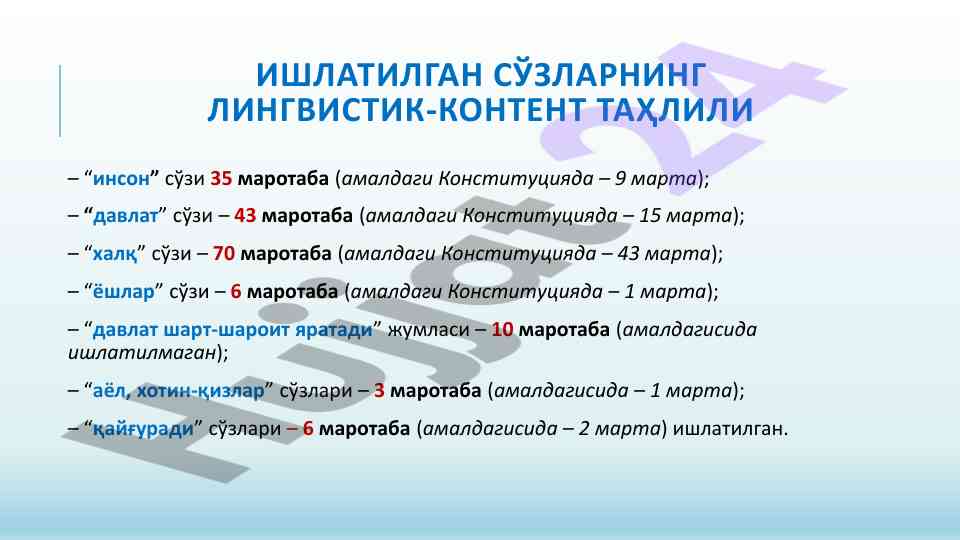 ИШЛАТИЛГАН СЎЗЛАРНИНГ ЛИНГВИСТИК-КОНТЕНТ ТАҲЛИЛИ

– “инсон” сўзи 35 маротаба (амалдаги Конституцияда – 9 марта);

– “давлат” сўзи – 43 маротаба (амалдаги Конституцияда – 15 марта);

– “халқ” сўзи – 70 маротаба (амалдаги Конституцияда – 43 марта);

– “ёшлар” сўзи – 6 маротаба (амалдаги Конституцияда – 1 марта);

– “давлат шарт-шароит яратади” жумласи – 10 маротаба (амалдагисида ишлатилмаган);

– “аёл, хотин-қизлар” сўзлари – 3 маротаба (амалдагисида – 1 марта);

– “қайғуради” сўзлари – 6 маротаба (амалдагисида – 2 марта) ишлатилган.

Hujjat24